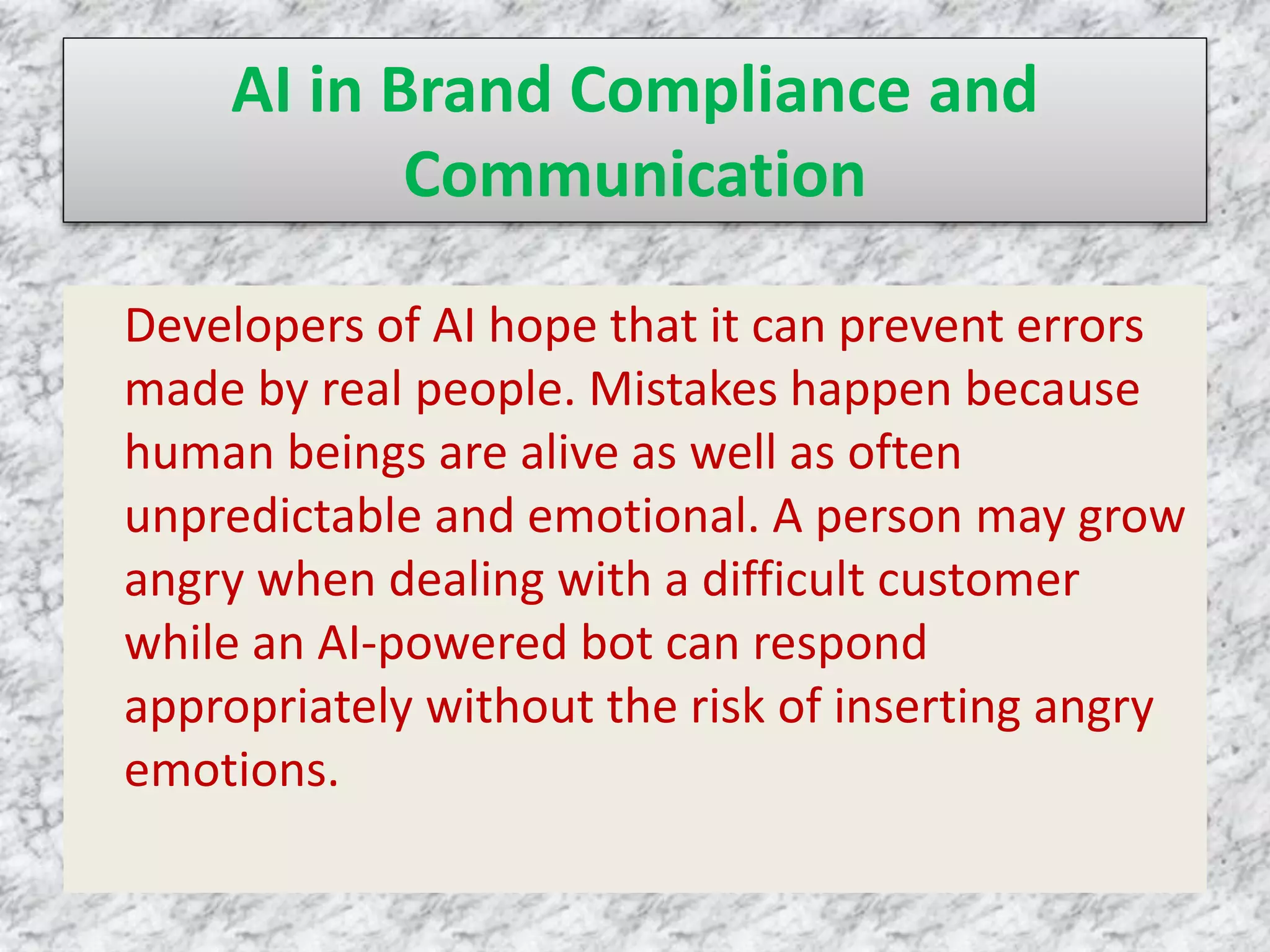 AI in Brand Compliance and Communication

Developers of AI hope that it can prevent errors made by real people. Mistakes happen because human beings are alive as well as often unpredictable and emotional. A person may grow angry when dealing with a difficult customer while an AI-powered bot can respond appropriately without the risk of inserting angry emotions.